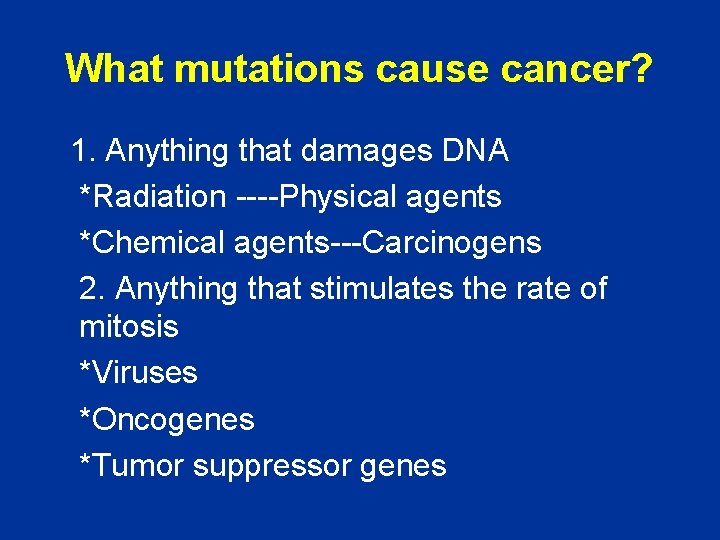 What mutations cause cancer?

1. Anything that damages DNA

*Radiation ----Physical agents

*Chemical agents---Carcinogens

2. Anything that stimulates the rate of mitosis

*Viruses

*Oncogenes

*Tumor suppressor genes